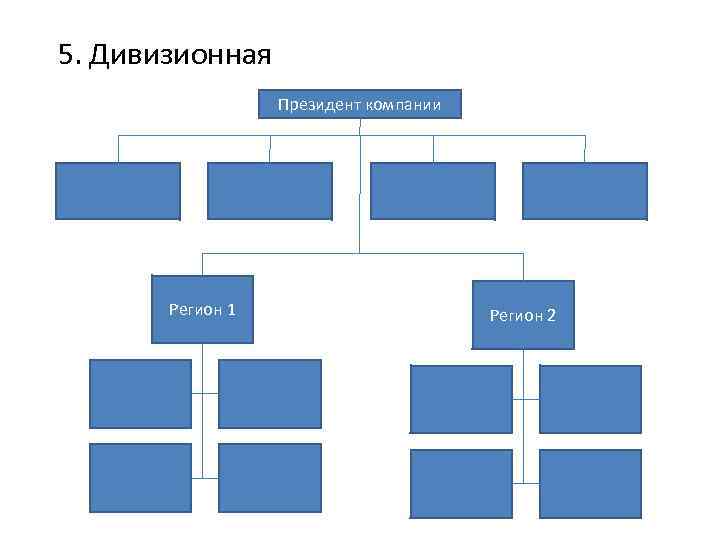 5. Дивизионная

Президент компании

Регион 1

Регион 2